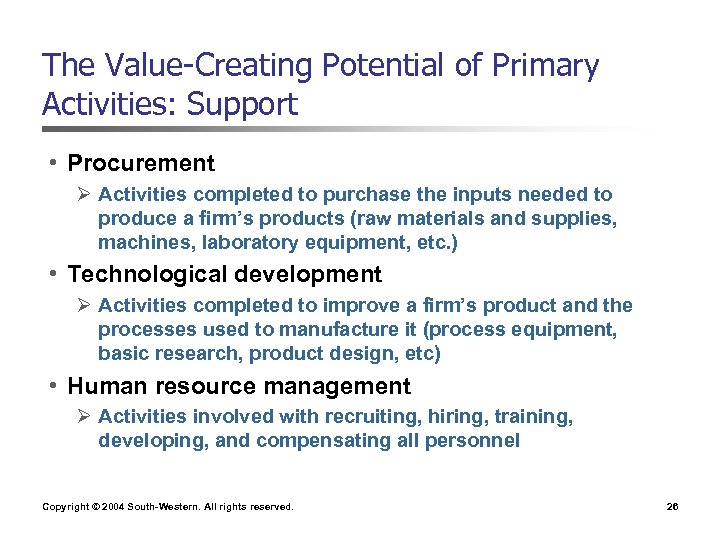 The Value-Creating Potential of Primary Activities: Support

• Procurement
➢ Activities completed to purchase the inputs needed to produce a firm's products (raw materials and supplies, machines, laboratory equipment, etc.)

• Technological development
➢ Activities completed to improve a firm's product and the processes used to manufacture it (process equipment, basic research, product design, etc)

• Human resource management
➢ Activities involved with recruiting, hiring, training, developing, and compensating all personnel

Copyright © 2004 South-Western. All rights reserved.

26